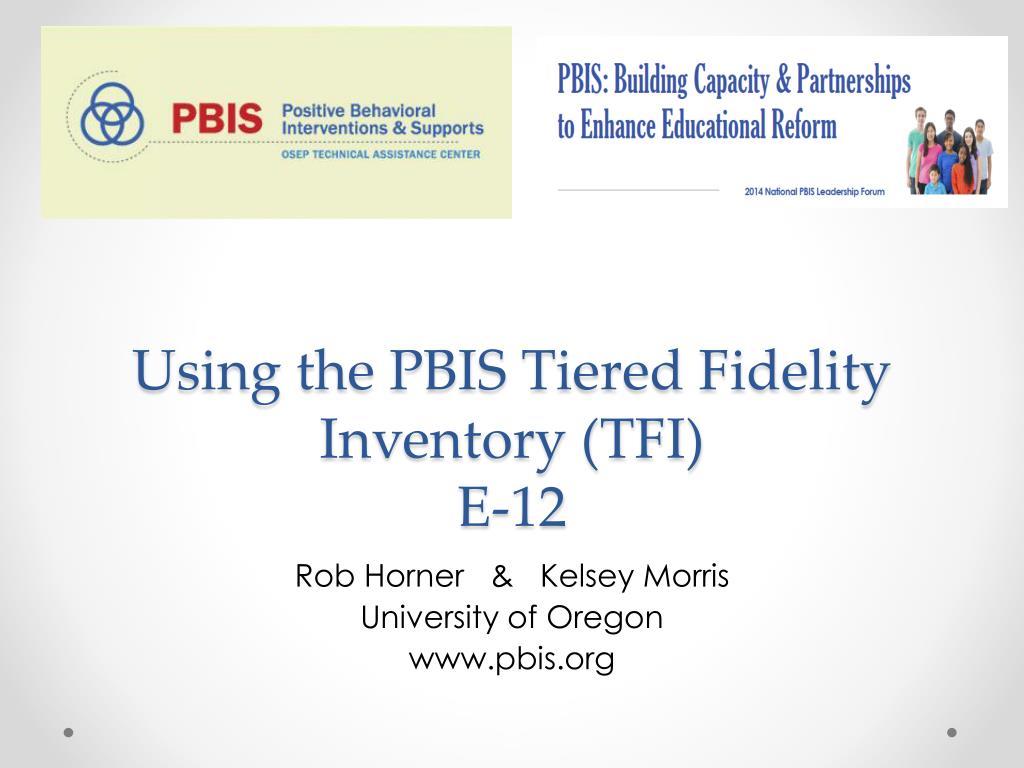 PBIS Positive Behavioral Interventions & Supports
OSEP TECHNICAL ASSISTANCE CENTER

PBIS: Building Capacity & Partnerships to Enhance Educational Reform
2014 National PBIS Leadership Forum

Using the PBIS Tiered Fidelity Inventory (TFI)
E-12

Rob Horner & Kelsey Morris
University of Oregon
www.pbis.org